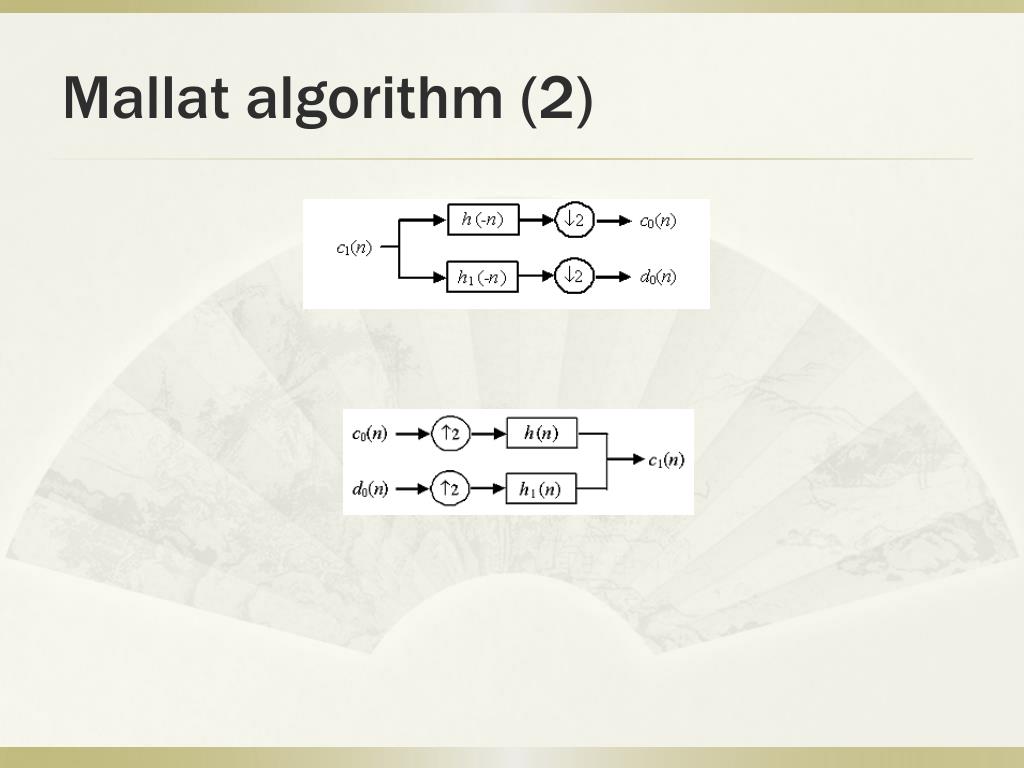 Mallat algorithm (2)

$c_1(n)$

$h(-n)$

$\downarrow 2$

$c_0(n)$

$h_1(-n)$

$\downarrow 2$

$d_0(n)$

$c_0(n)$

$\uparrow 2$

$h(n)$

$d_0(n)$

$\uparrow 2$

$h_1(n)$

$c_1(n)$